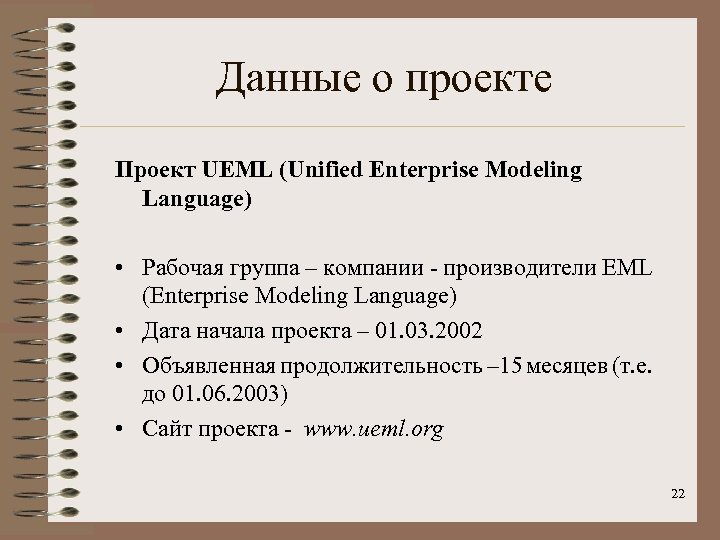 Данные о проекте

Проект UEML (Unified Enterprise Modeling Language)

• Рабочая группа – компании - производители EML (Enterprise Modeling Language)
• Дата начала проекта – 01.03.2002
• Объявленная продолжительность –15 месяцев (т.е. до 01.06.2003)
• Сайт проекта - www.ueml.org

22